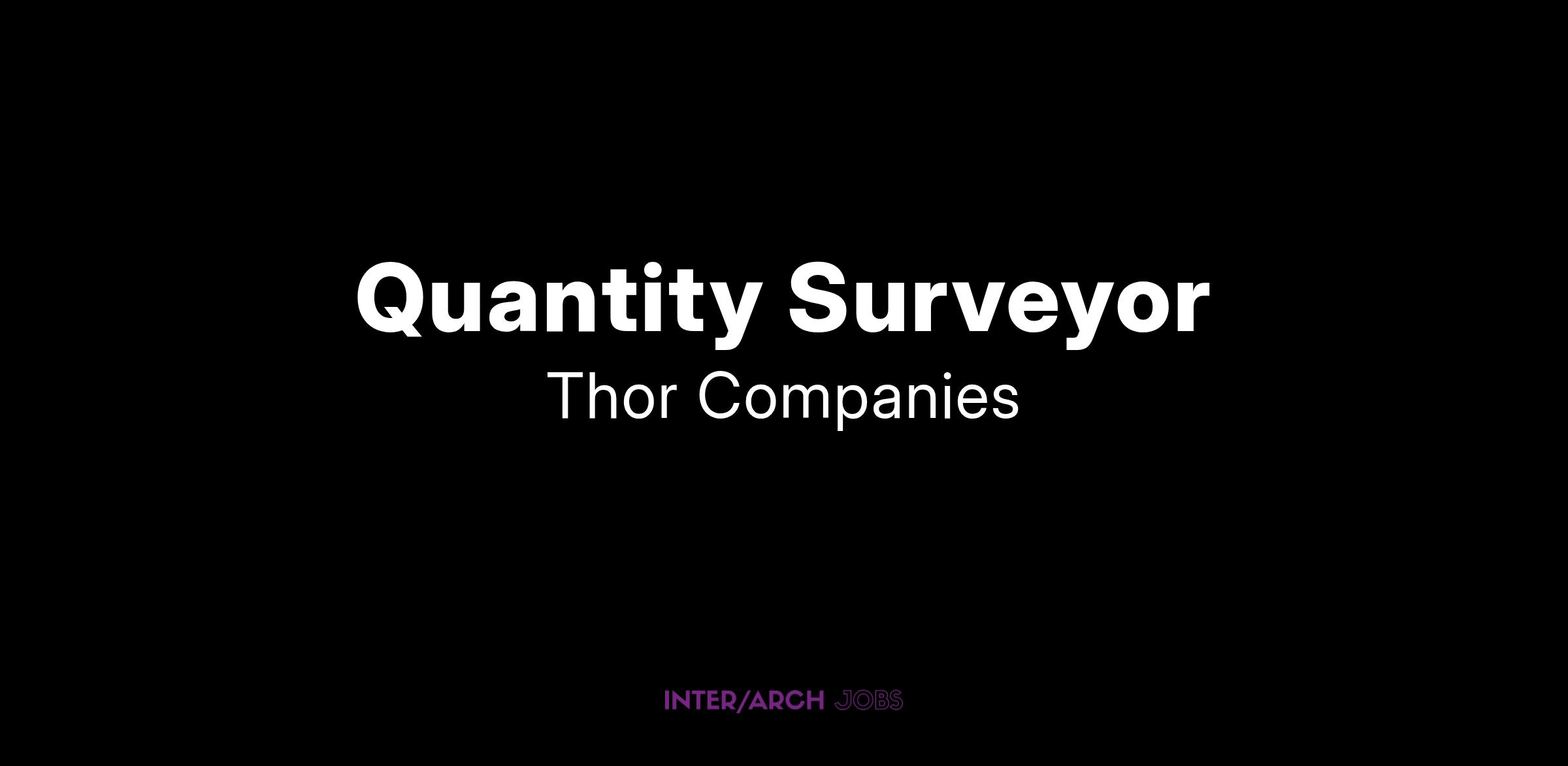 Quantity Surveyor
Thor Companies

INTER/ARCH JOBS